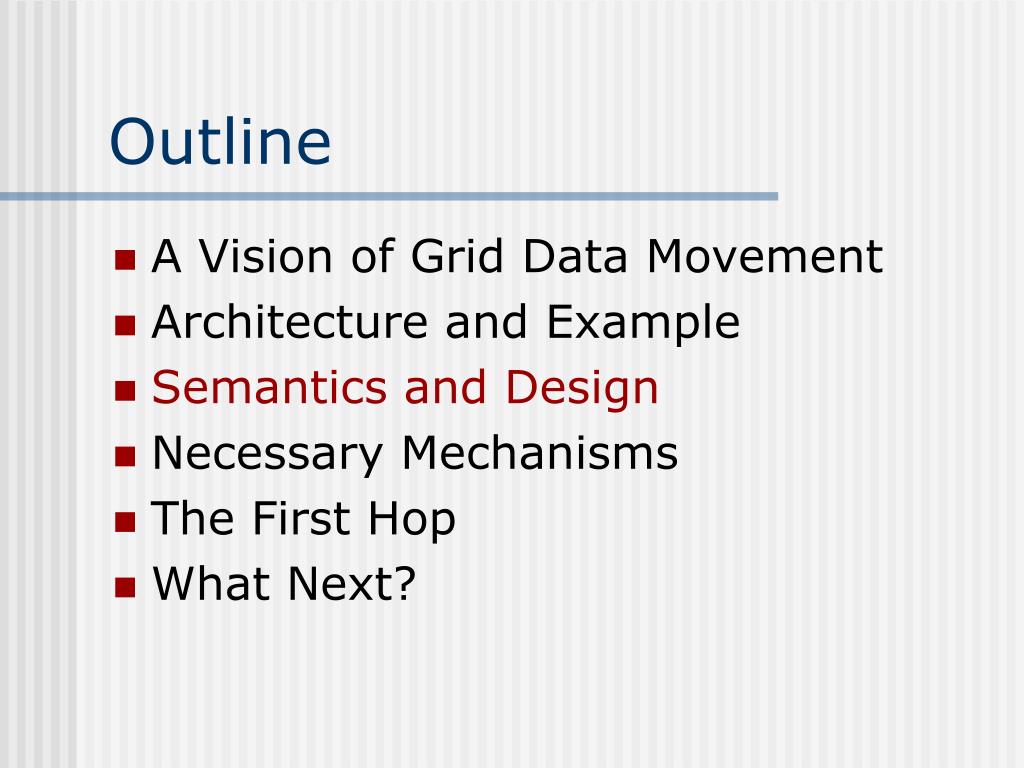 Outline

- A Vision of Grid Data Movement
- Architecture and Example
- Semantics and Design
- Necessary Mechanisms
- The First Hop
- What Next?